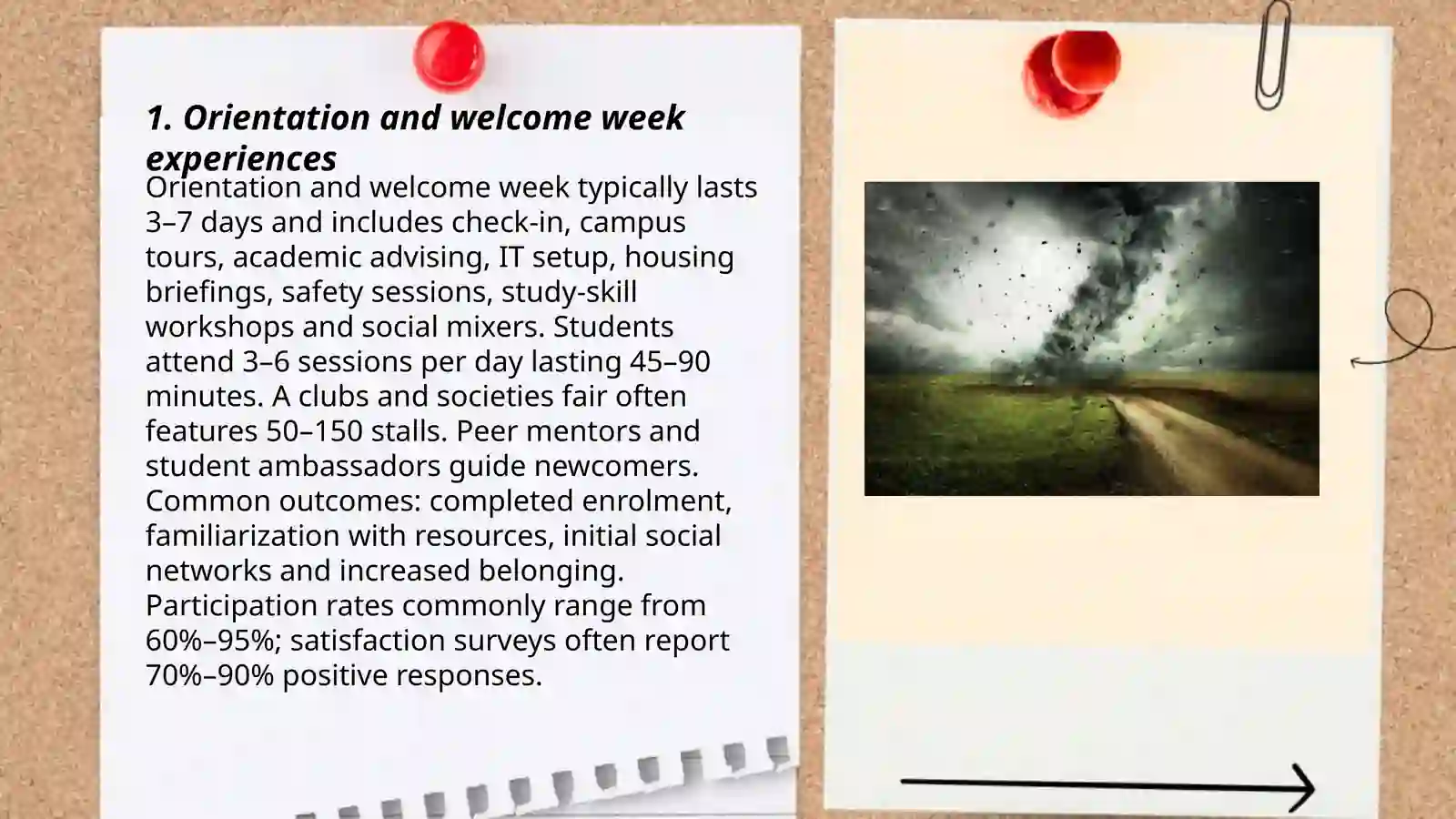 1. Orientation and welcome week experiences

Orientation and welcome week typically lasts 3–7 days and includes check-in, campus tours, academic advising, IT setup, housing briefings, safety sessions, study-skill workshops and social mixers. Students attend 3–6 sessions per day lasting 45–90 minutes. A clubs and societies fair often features 50–150 stalls. Peer mentors and student ambassadors guide newcomers. Common outcomes: completed enrolment, familiarization with resources, initial social networks and increased belonging. Participation rates commonly range from 60%–95%; satisfaction surveys often report 70%–90% positive responses.